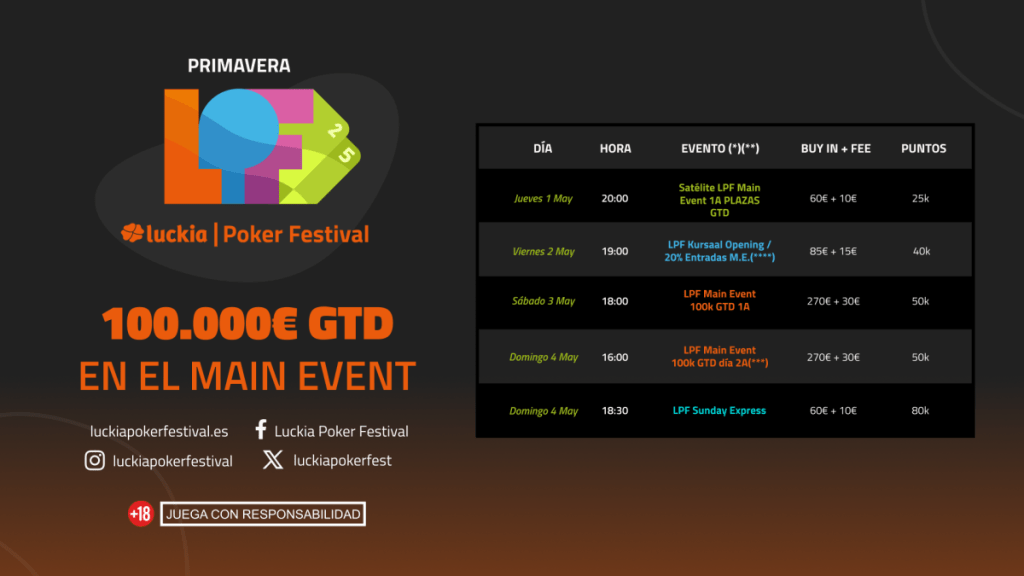 PRIMAVERA

LPF 25

luckia | Poker Festival

100.000€ GTD
EN EL MAIN EVENT

luckiapokerfestival.es
Luckia Poker Festival
luckiapokerfestival
luckiapokerfest

+18 JUEGA CON RESPONSABILIDAD

| DÍA | HORA | EVENTO (*)(**) | BUY IN + FEE | PUNTOS |
|---|---|---|---|---|
| Jueves 1 May | 20:00 | Satélite LPF Main Event 1A PLAZAS GTD | 60€ + 10€ | 25k |
| Viernes 2 May | 19:00 | LPF Kursaal Opening / 20% Entradas M.E.(****) | 85€ + 15€ | 40k |
| Sábado 3 May | 18:00 | LPF Main Event 100k GTD 1A | 270€ + 30€ | 50k |
| Domingo 4 May | 16:00 | LPF Main Event 100k GTD día 2A(***) | 270€ + 30€ | 50k |
| Domingo 4 May | 18:30 | LPF Sunday Express | 60€ + 10€ | 80k |